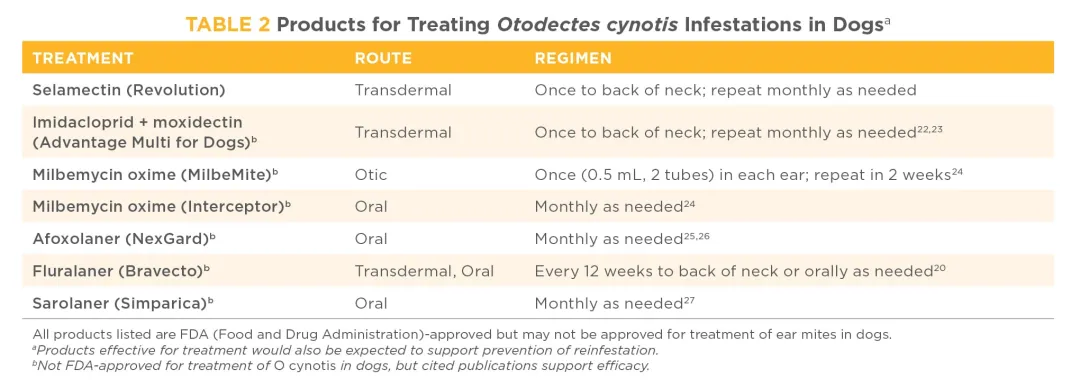 TABLE 2 Products for Treating Otodectes cynotis Infestations in Dogs$^{a}$

| TREATMENT | ROUTE | REGIMEN |
|---|---|---|
| Selamectin (Revolution) | Transdermal | Once to back of neck; repeat monthly as needed |
| Imidacloprid + moxidectin (Advantage Multi for Dogs)$^{b}$ | Transdermal | Once to back of neck; repeat monthly as needed$^{22,23}$ |
| Milbemycin oxime (MilbeMite)$^{b}$ | Otic | Once (0.5 mL, 2 tubes) in each ear; repeat in 2 weeks$^{24}$ |
| Milbemycin oxime (Interceptor)$^{b}$ | Oral | Monthly as needed$^{24}$ |
| Afoxolaner (NexGard)$^{b}$ | Oral | Monthly as needed$^{25,26}$ |
| Fluralaner (Bravecto)$^{b}$ | Transdermal, Oral | Every 12 weeks to back of neck or orally as needed$^{20}$ |
| Sarolaner (Simparica)$^{b}$ | Oral | Monthly as needed$^{27}$ |

All products listed are FDA (Food and Drug Administration)-approved but may not be approved for treatment of ear mites in dogs.
$^{a}$Products effective for treatment would also be expected to support prevention of reinfestation.
$^{b}$Not FDA-approved for treatment of O cynotis in dogs, but cited publications support efficacy.